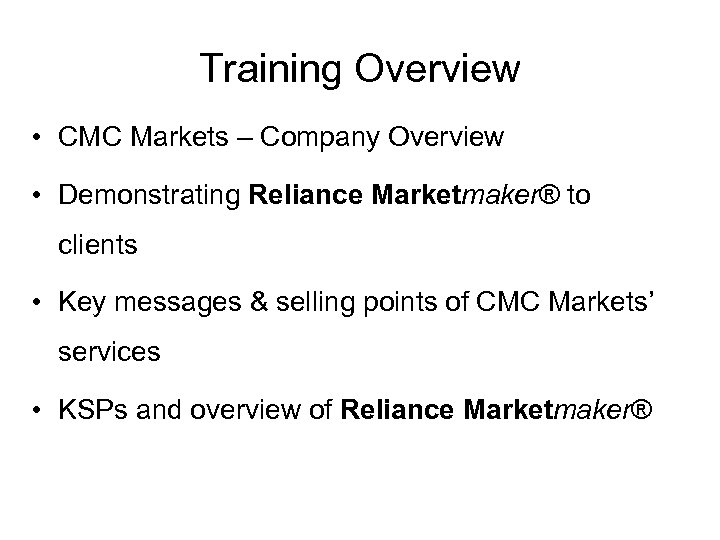 Training Overview

• CMC Markets – Company Overview

• Demonstrating Reliance Marketmaker® to clients

• Key messages & selling points of CMC Markets' services

• KSPs and overview of Reliance Marketmaker®